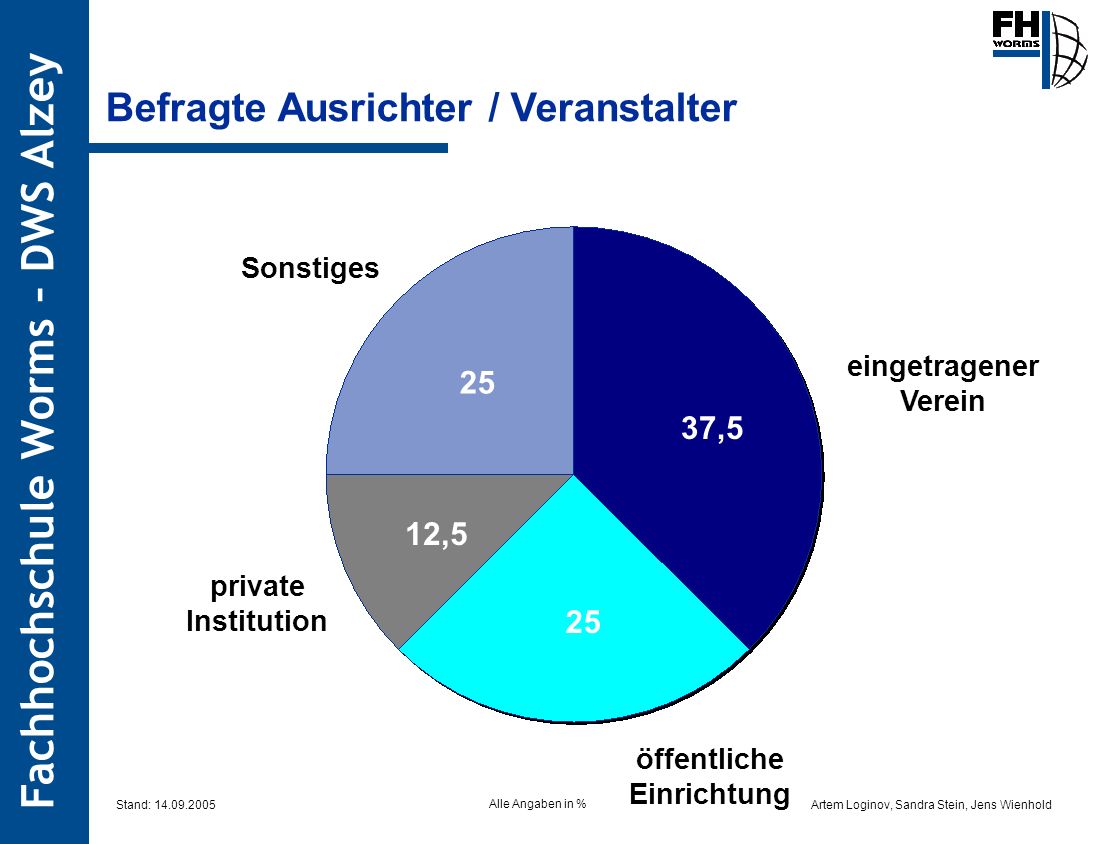 Fachhochschule Worms - DWS Alzey

FH WORMS

Befragte Ausrichter / Veranstalter

Sonstiges

25

eingetragener Verein

37,5

12,5

private Institution

25

öffentliche Einrichtung

Stand: 14.09.2005

Alle Angaben in %

Artem Loginov, Sandra Stein, Jens Wienhold